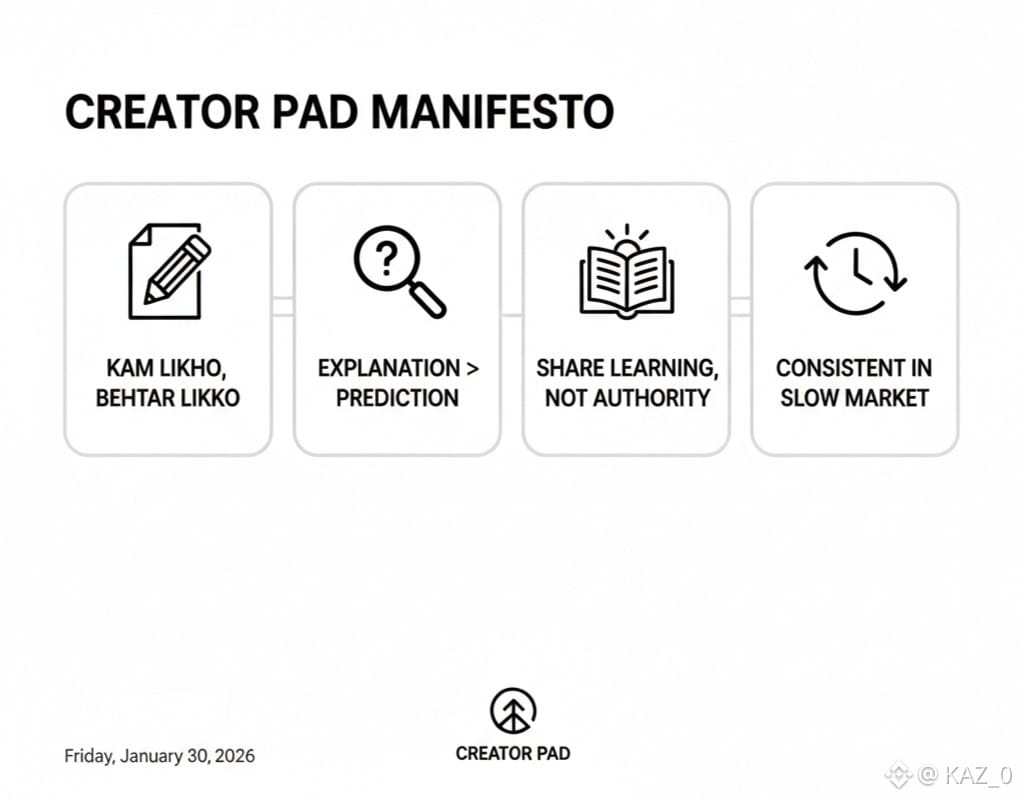 CREATOR PAD MANIFESTO

KAM LIKHO, BEHTAR LIKKO

EXPLANATION > PREDICTION

SHARE LEARNING, NOT AUTHORITY

CONSISTENT IN SLOW MARKET

Friday, January 30, 2026

CREATOR PAD

@ KAZ_0